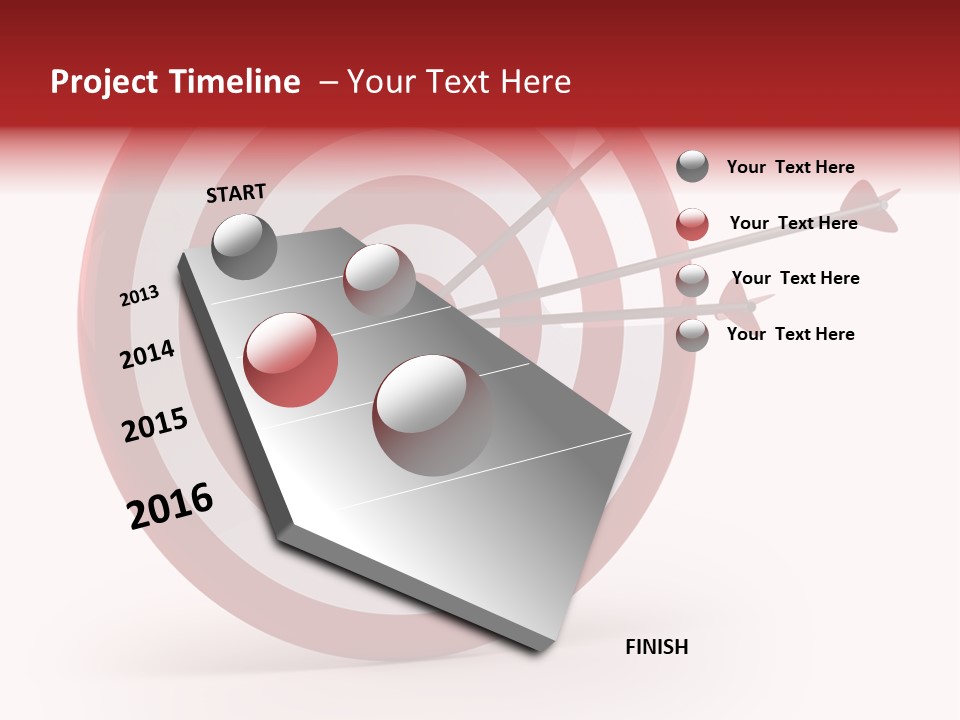 Project Timeline – Your Text Here

START

2013

2014

2015

2016

FINISH

Your Text Here

Your Text Here

Your Text Here

Your Text Here